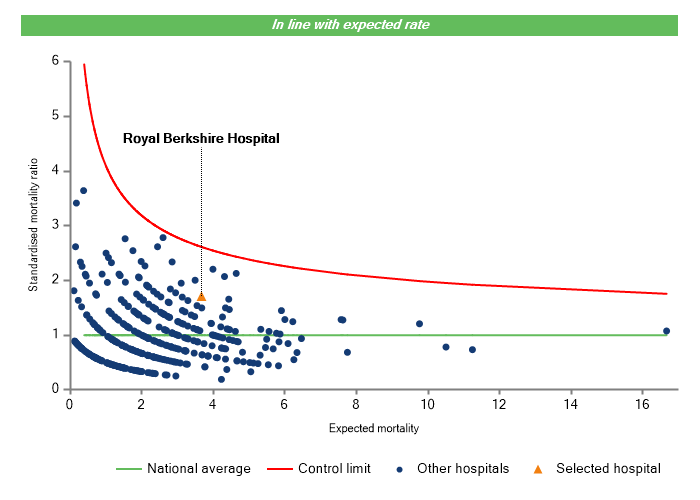 In line with expected rate

Royal Berkshire Hospital

Standardised mortality ratio

6
5
4
3
2
1
0

0
2
4
6
8
10
12
14
16

Expected mortality

National average
Control limit
Other hospitals
Selected hospital